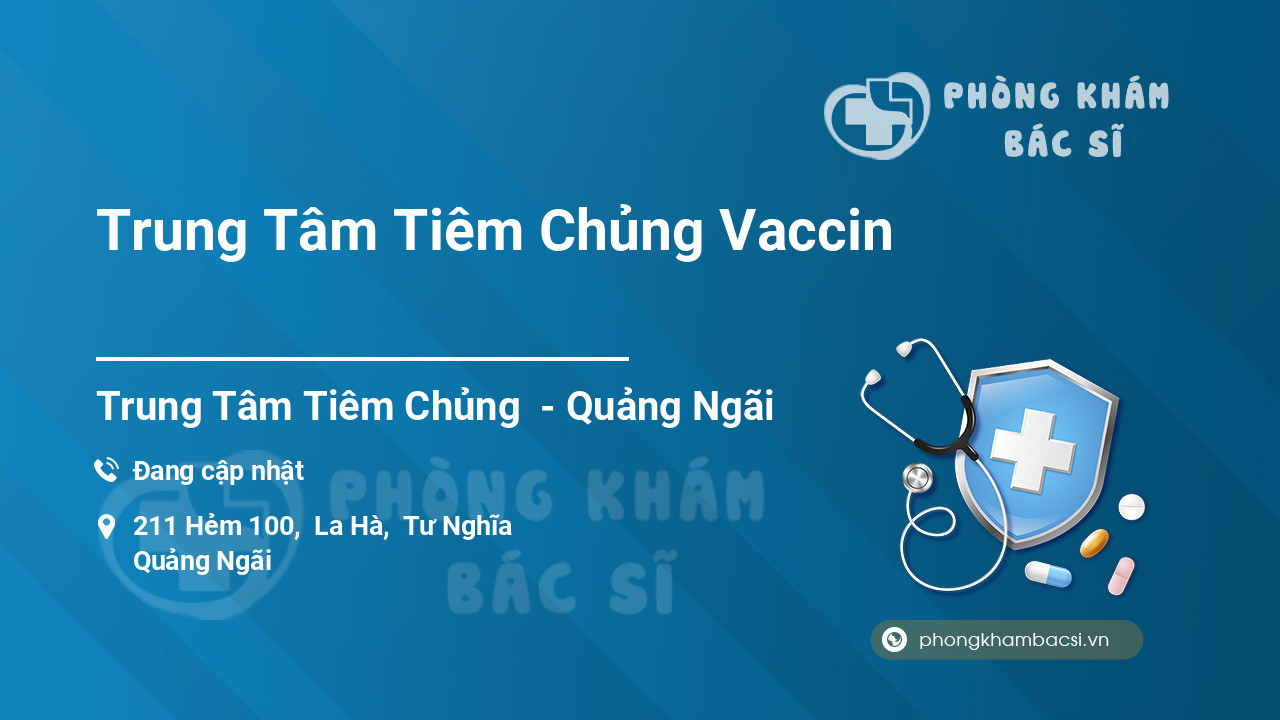 PHÒNG KHÁM
BÁC SĨ

Trung Tâm Tiêm Chủng Vaccin

Trung Tâm Tiêm Chủng - Quảng Ngãi

Đang cập nhật

211 Hẻm 100, La Hà, Tư Nghĩa
Quảng Ngãi

PHÒNG KHÁM
BÁC SĨ

phongkhambacsi.vn